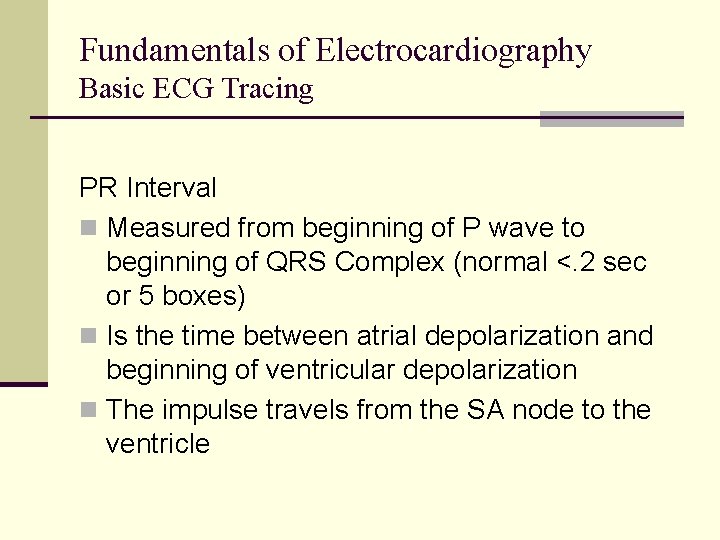 Fundamentals of Electrocardiography
Basic ECG Tracing

PR Interval

- Measured from beginning of P wave to beginning of QRS Complex (normal <.2 sec or 5 boxes)
- Is the time between atrial depolarization and beginning of ventricular depolarization
- The impulse travels from the SA node to the ventricle